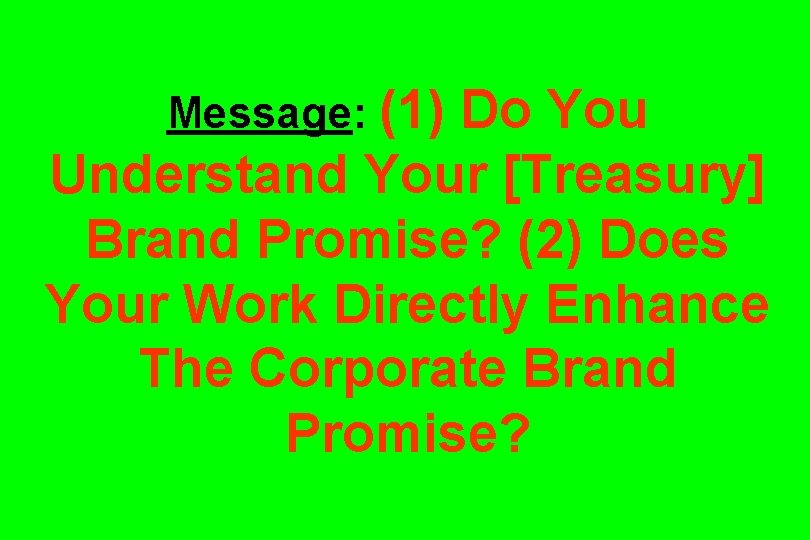 Message: (1) Do You Understand Your [Treasury] Brand Promise? (2) Does Your Work Directly Enhance The Corporate Brand Promise?